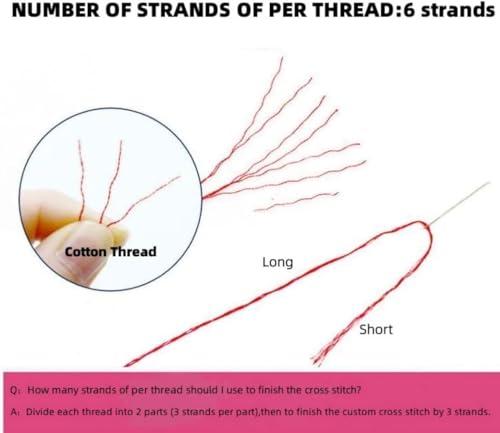 NUMBER OF STRANDS OF PER THREAD:6 strands

Cotton Thread

Long

Short

Q: How many strands of per thread should I use to finish the cross stitch?

A: Divide each thread into 2 parts (3 strands per part),then to finish the custom cross stitch by 3 strands.